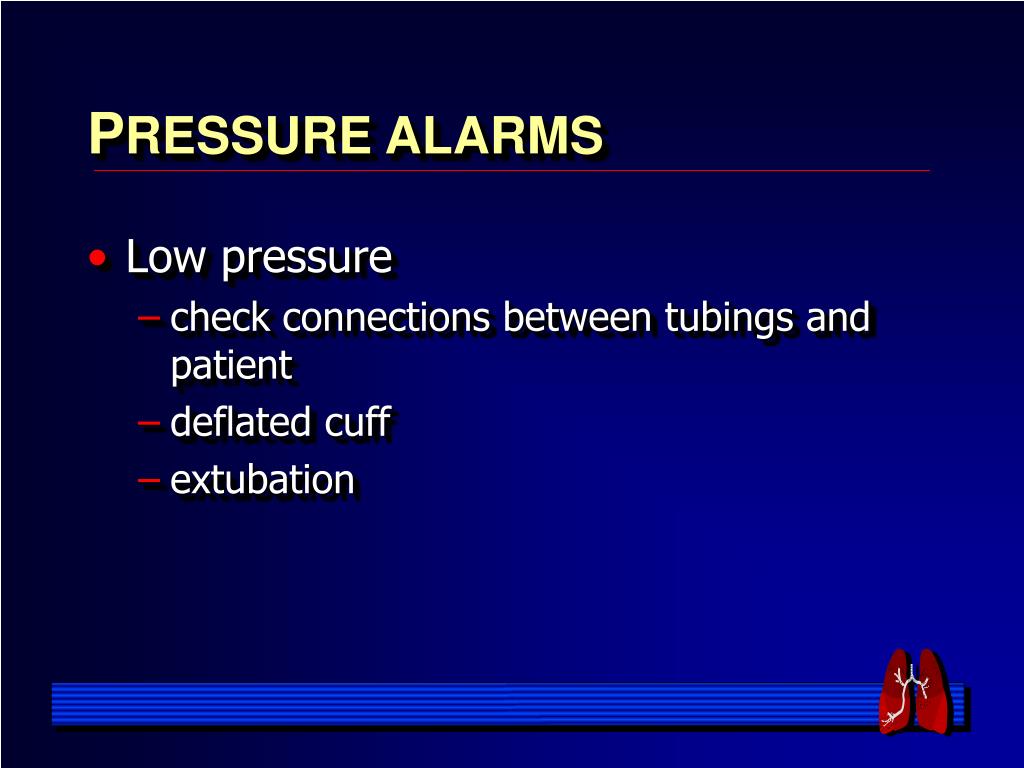 PRESSURE ALARMS

• Low pressure
  – check connections between tubings and patient
  – deflated cuff
  – extubation